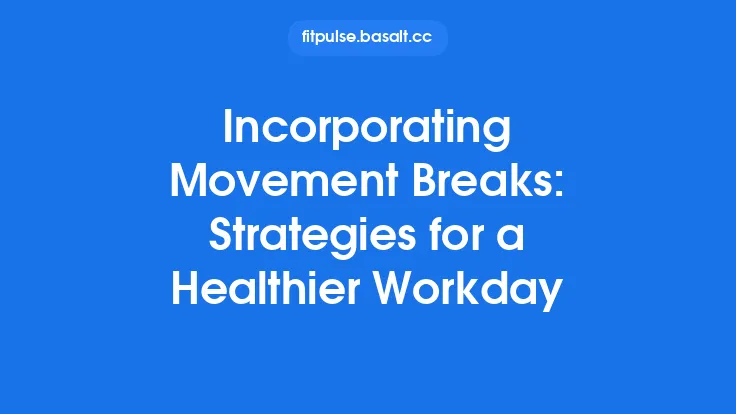 fitpulse.basalt.cc

Incorporating Movement Breaks: Strategies for a Healthier Workday